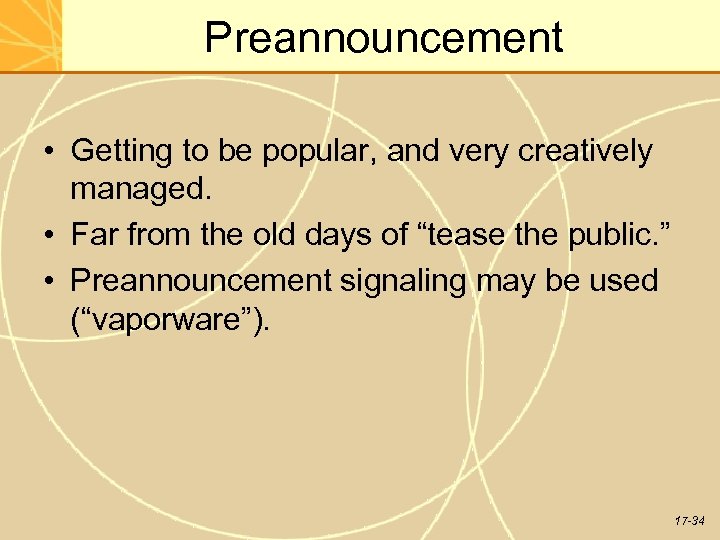 Preannouncement

• Getting to be popular, and very creatively managed.
• Far from the old days of “tease the public.”
• Preannouncement signaling may be used (“vaporware”).

17-34